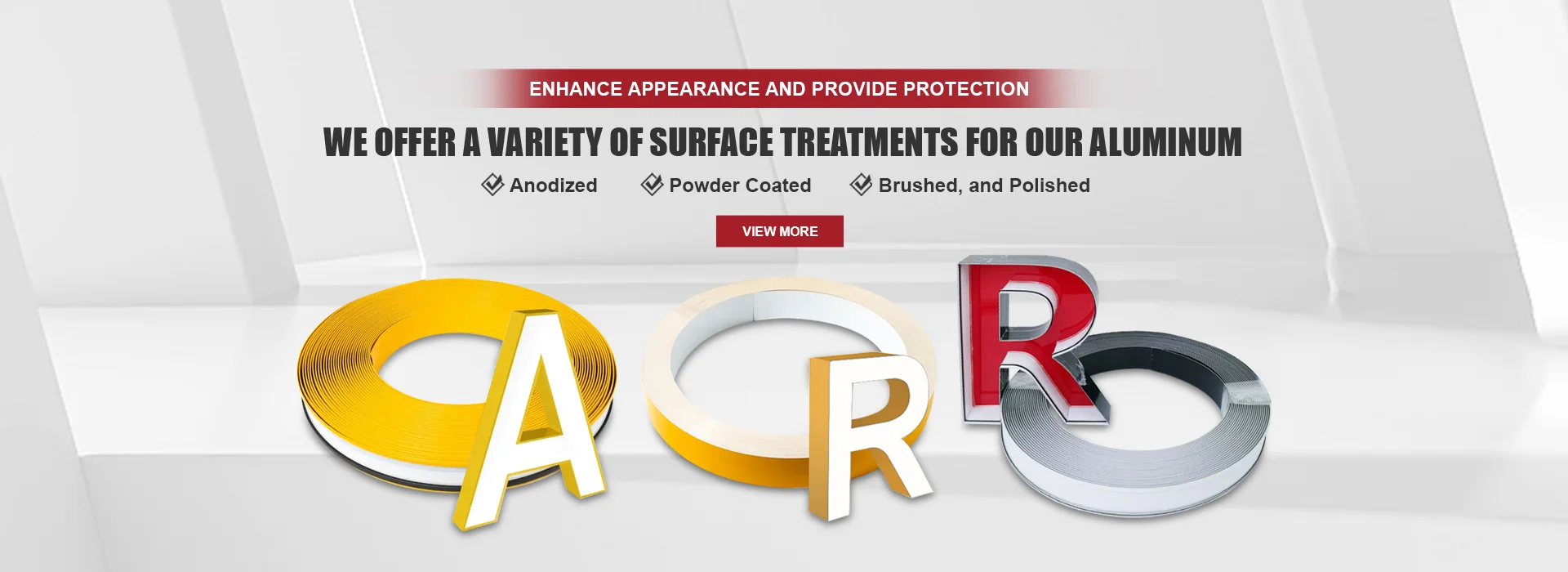 ENHANCE APPEARANCE AND PROVIDE PROTECTION

WE OFFER A VARIETY OF SURFACE TREATMENTS FOR OUR ALUMINUM

Anodized Powder Coated Brushed, and Polished

VIEW MORE

A R R